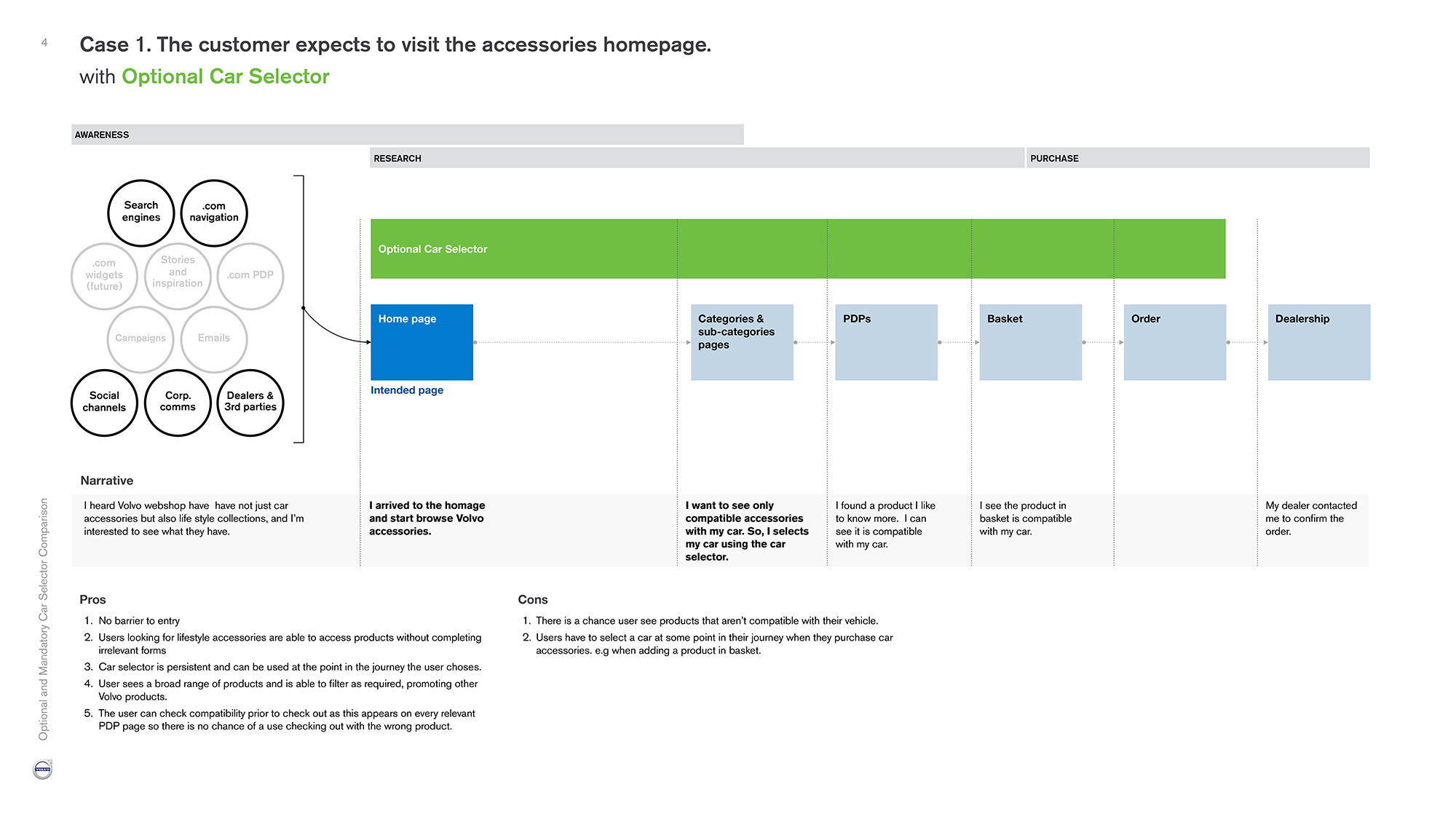 4

Case 1. The customer expects to visit the accessories homepage.
with Optional Car Selector

AWARENESS

RESEARCH

PURCHASE

Search engines

.com navigation

.com widgets (future)

Stories and inspiration

.com PDP

Campaigns

Emails

Social channels

Corp. comms

Dealers & 3rd parties

Optional Car Selector

Home page

Intended page

Categories & sub-categories pages

PDPs

Basket

Order

Dealership

Narrative

I heard Volvo webshop have have not just car accessories but also life style collections, and I'm interested to see what they have.

I arrived to the homage and start browse Volvo accessories.

I want to see only compatible accessories with my car. So, I selects my car using the car selector.

I found a product I like to know more. I can see it is compatible with my car.

I see the product in basket is compatible with my car.

My dealer contacted me to confirm the order.

Pros

1. No barrier to entry
2. Users looking for lifestyle accessories are able to access products without completing irrelevant forms
3. Car selector is persistent and can be used at the point in the journey the user choses.
4. User sees a broad range of products and is able to filter as required, promoting other Volvo products.
5. The user can check compatibility prior to check out as this appears on every relevant PDP page so there is no chance of a use checking out with the wrong product.

Cons

1. There is a chance user see products that aren't compatible with their vehicle.
2. Users have to select a car at some point in their journey when they purchase car accessories. e.g when adding a product in basket.

Optional and Mandatory Car Selector Comparison

VOLVO